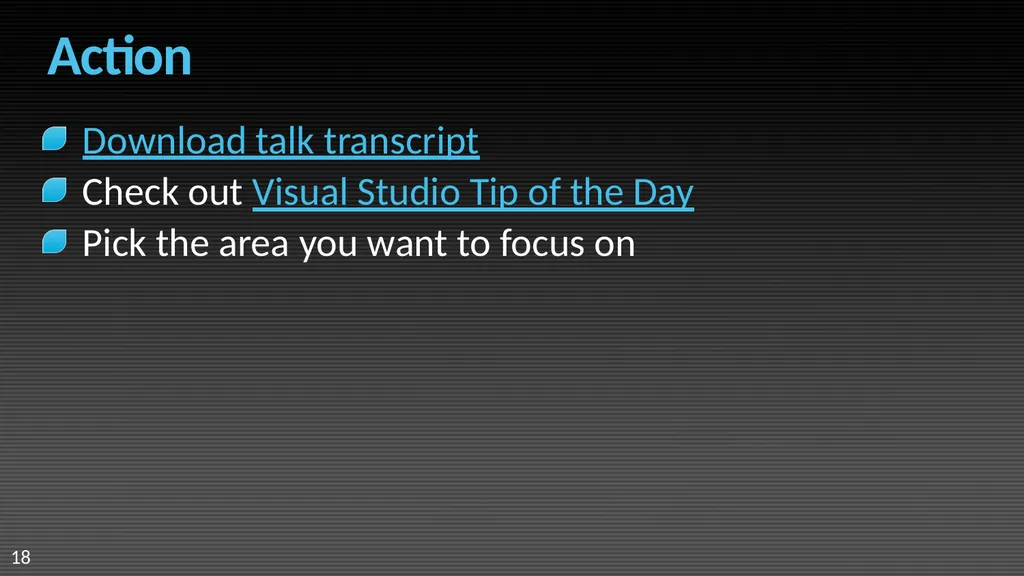 Action

Download talk transcript

Check out Visual Studio Tip of the Day

Pick the area you want to focus on

18